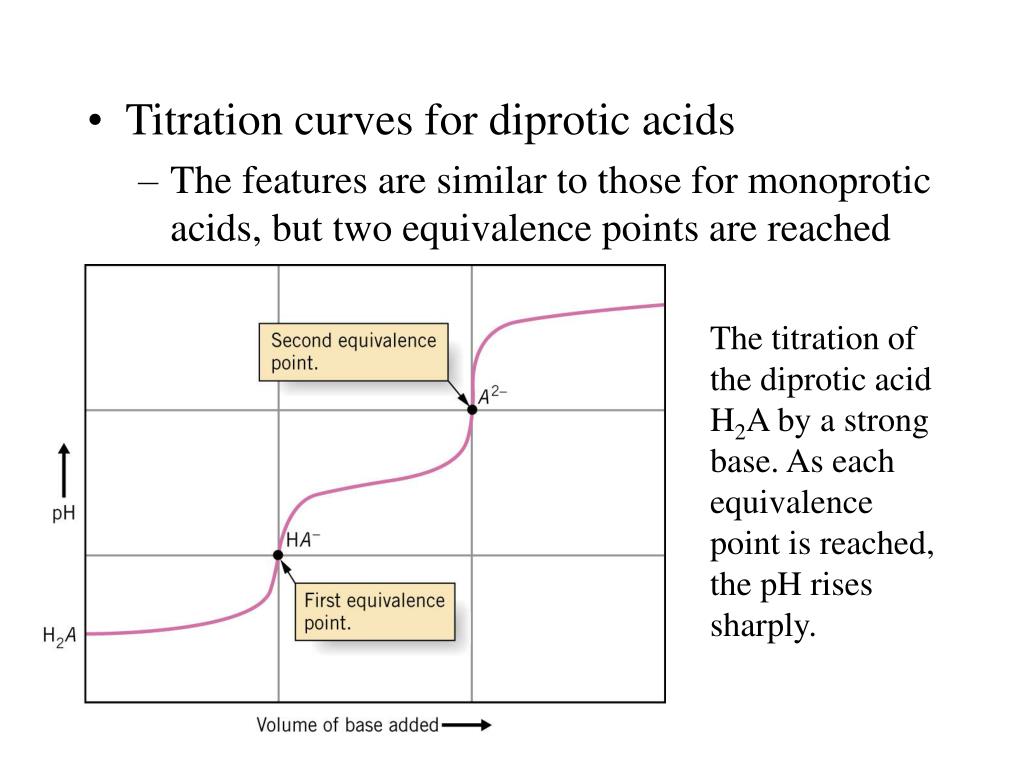 • Titration curves for diprotic acids
– The features are similar to those for monoprotic acids, but two equivalence points are reached

Second equivalence point.

$A^{2-}$

pH

$HA^-$

First equivalence point.

$H_2A$

Volume of base added

The titration of the diprotic acid $H_2A$ by a strong base. As each equivalence point is reached, the pH rises sharply.